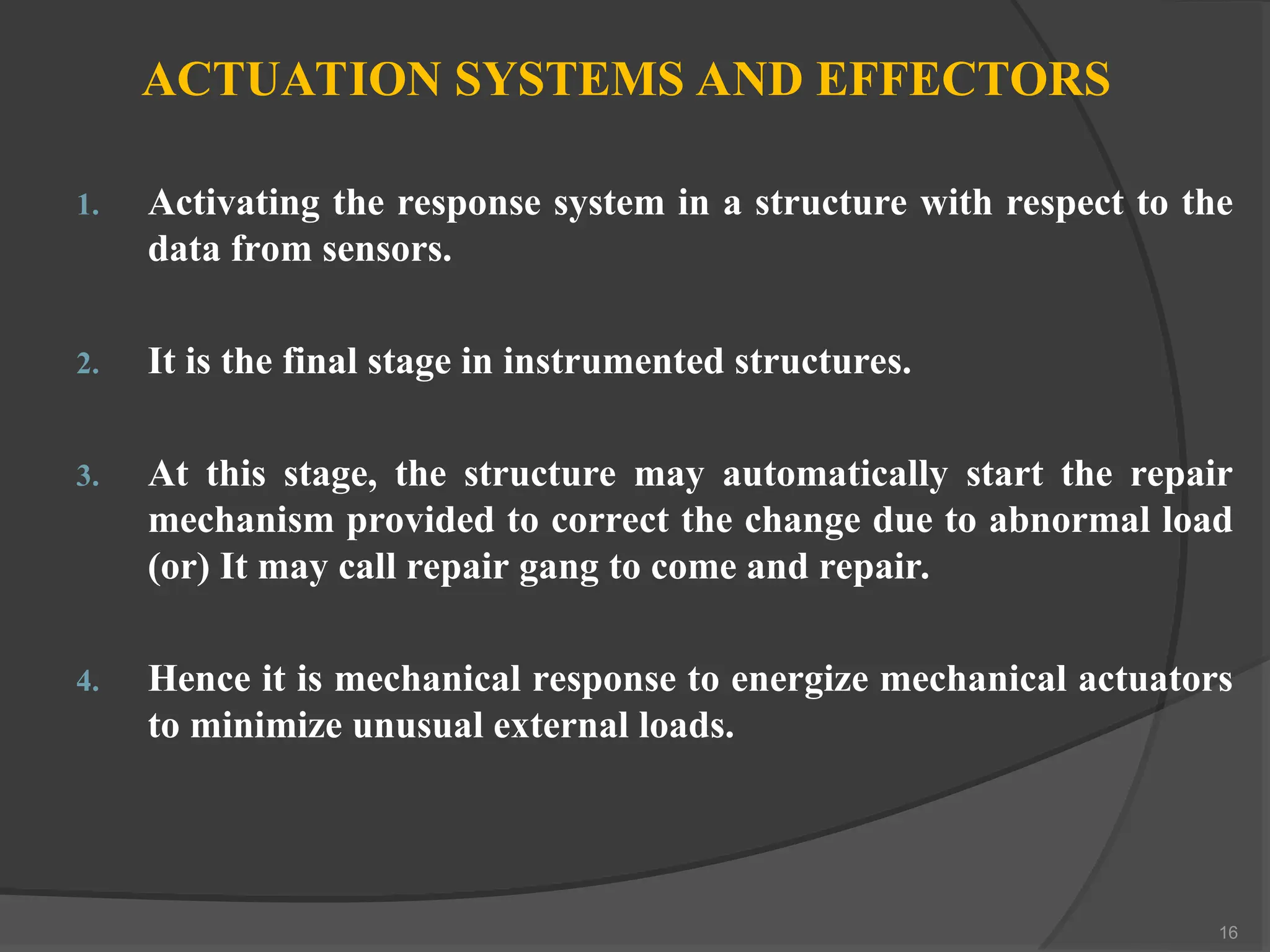 ACTUATION SYSTEMS AND EFFECTORS

1. Activating the response system in a structure with respect to the data from sensors.

2. It is the final stage in instrumented structures.

3. At this stage, the structure may automatically start the repair mechanism provided to correct the change due to abnormal load (or) It may call repair gang to come and repair.

4. Hence it is mechanical response to energize mechanical actuators to minimize unusual external loads.

16